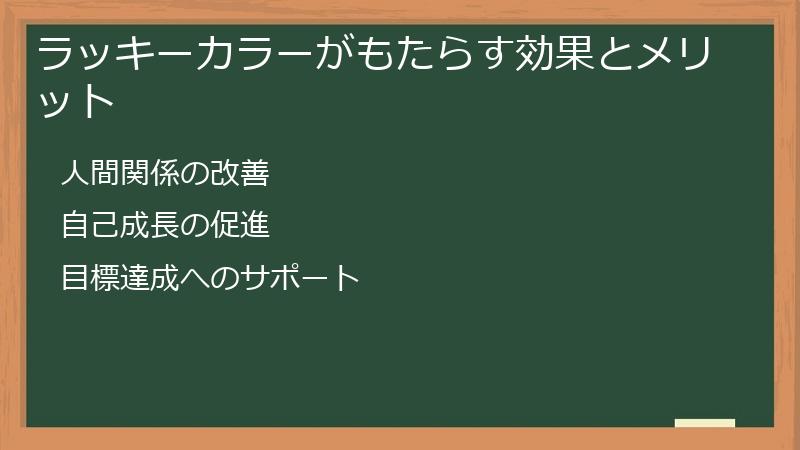 ラッキーカラーがもたらす効果とメリット

人間関係の改善

自己成長の促進

目標達成へのサポート